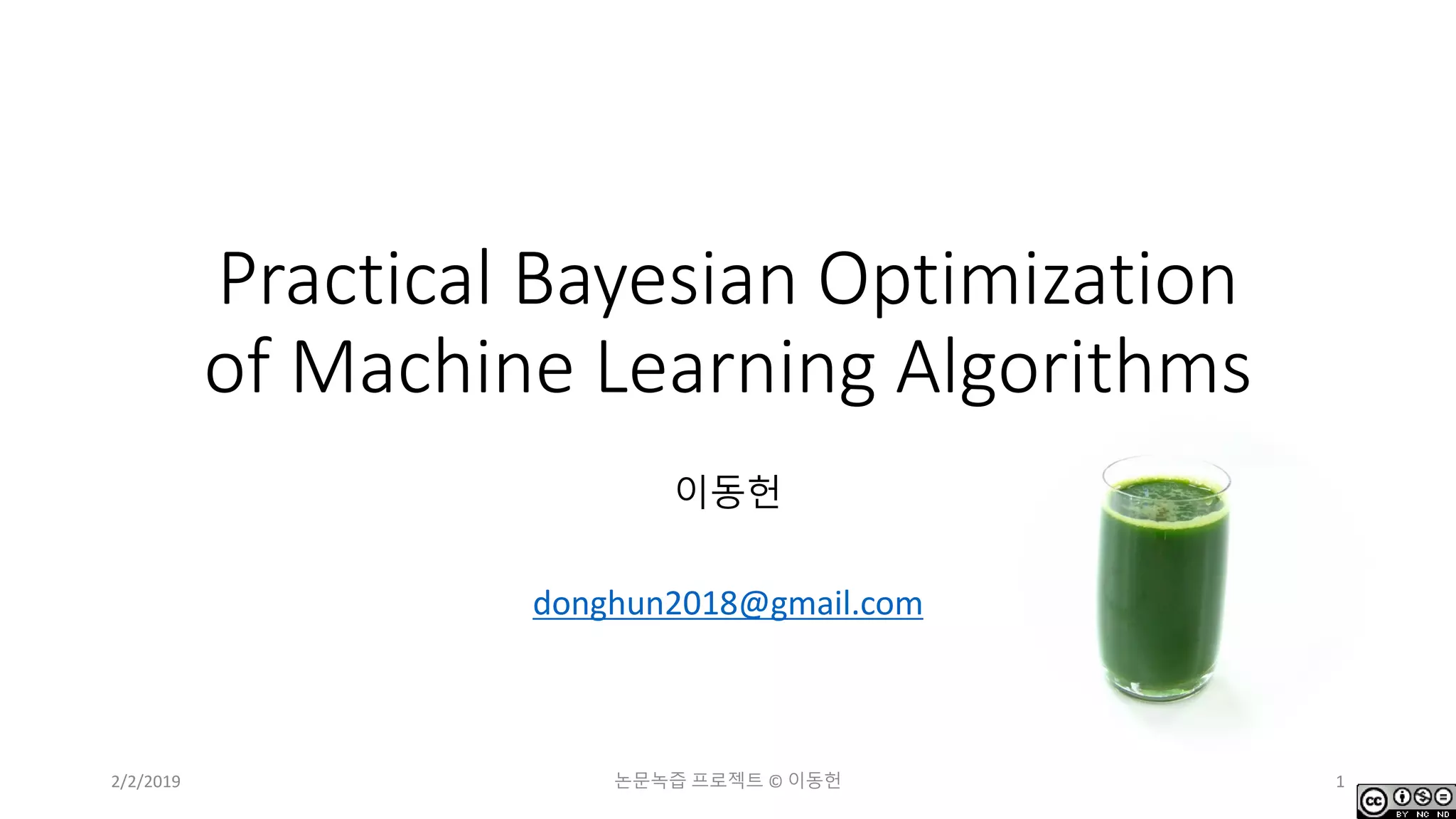 Practical Bayesian Optimization of Machine Learning Algorithms

이동헌

donghun2018@gmail.com

2/2/2019

논문녹즙 프로젝트 © 이동헌

1

cc BY NC ND